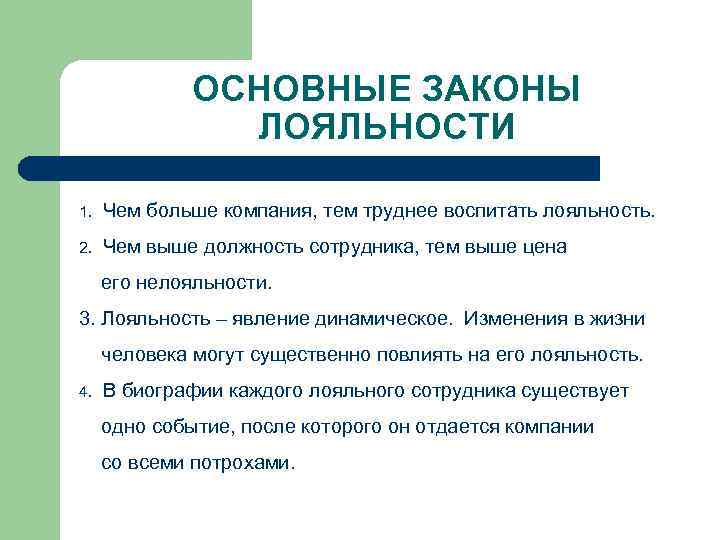 ОСНОВНЫЕ ЗАКОНЫ ЛОЯЛЬНОСТИ

1. Чем больше компания, тем труднее воспитать лояльность.

2. Чем выше должность сотрудника, тем выше цена его нелояльности.

3. Лояльность – явление динамическое. Изменения в жизни человека могут существенно повлиять на его лояльность.

4. В биографии каждого лояльного сотрудника существует одно событие, после которого он отдается компании со всеми потрохами.